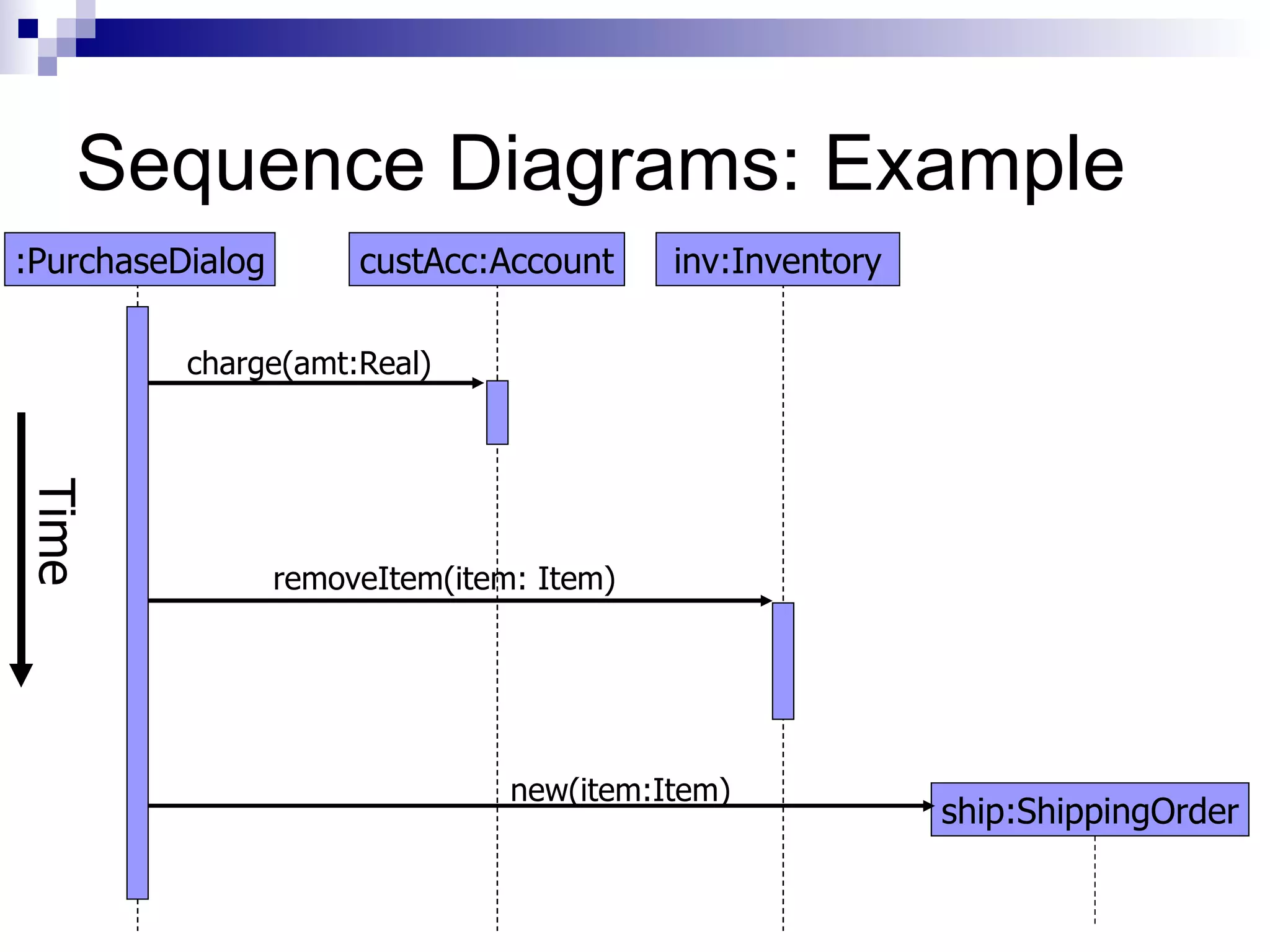 Sequence Diagrams: Example

:PurchaseDialog

custAcc:Account

inv:Inventory

charge(amt:Real)

Time

removeItem(item: Item)

new(item:Item)

ship:ShippingOrder